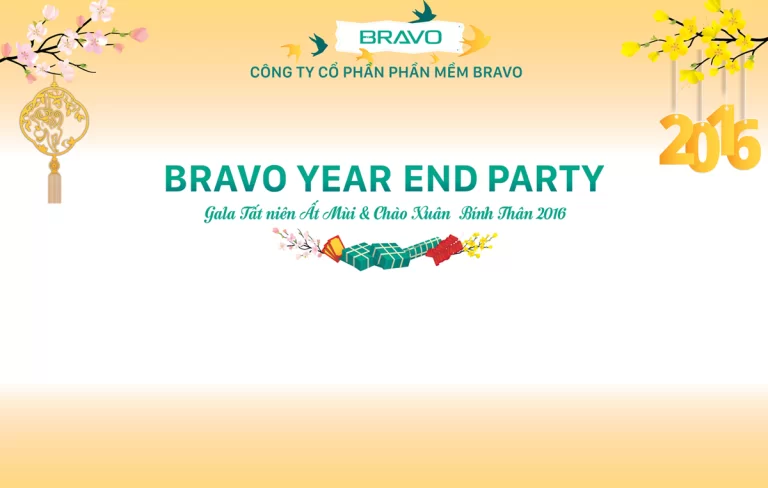 BRAVO

CÔNG TY CỔ PHẦN PHẦN MỀM BRAVO

2016

BRAVO YEAR END PARTY

Gala Tất niên Ất Mùi & Chào Xuân Bính Thân 2016